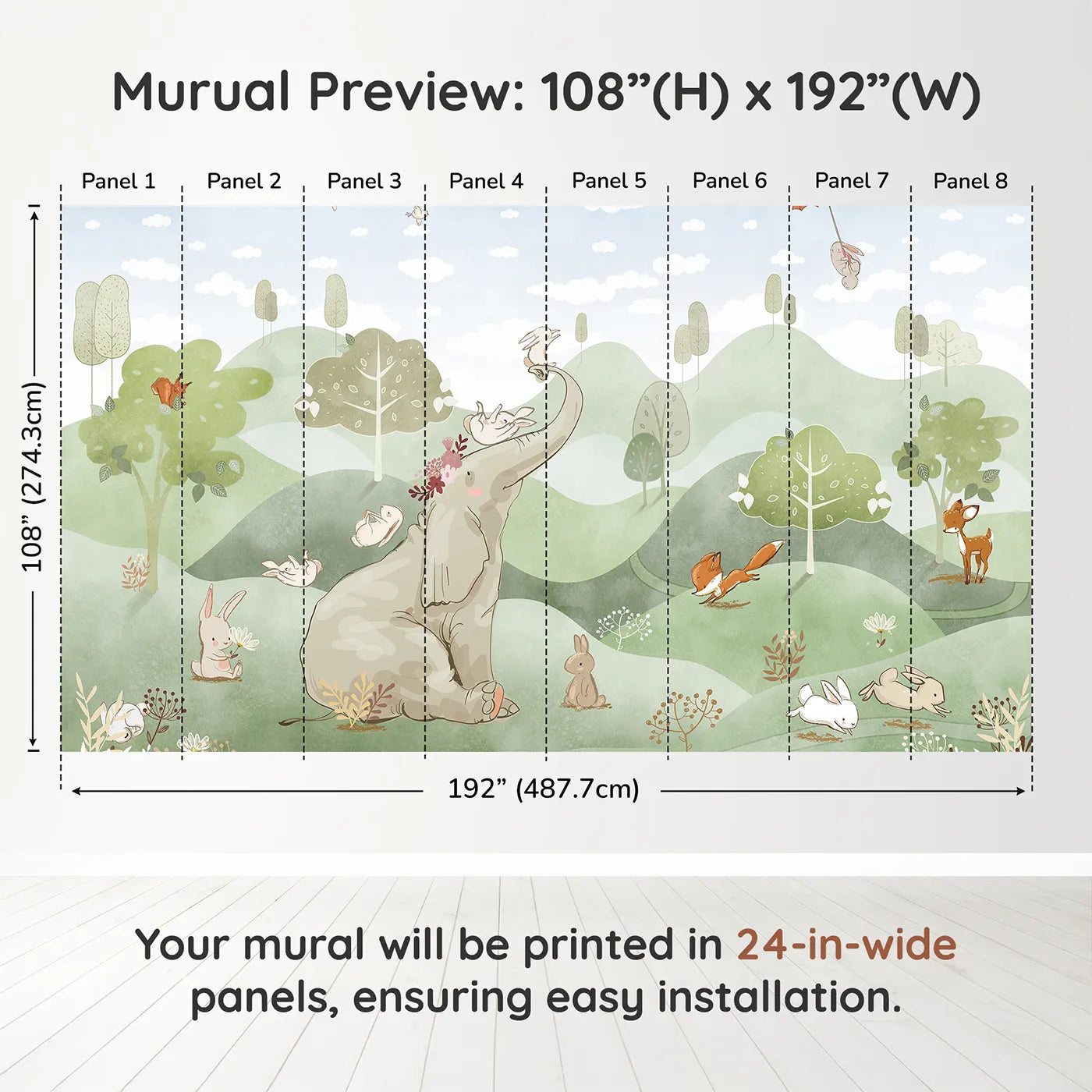 Murual Preview: 108”(H) x 192”(W)

Panel 1 Panel 2 Panel 3 Panel 4 Panel 5 Panel 6 Panel 7 Panel 8

108” (274.3cm)

192” (487.7cm)

Your mural will be printed in 24-in-wide panels, ensuring easy installation.